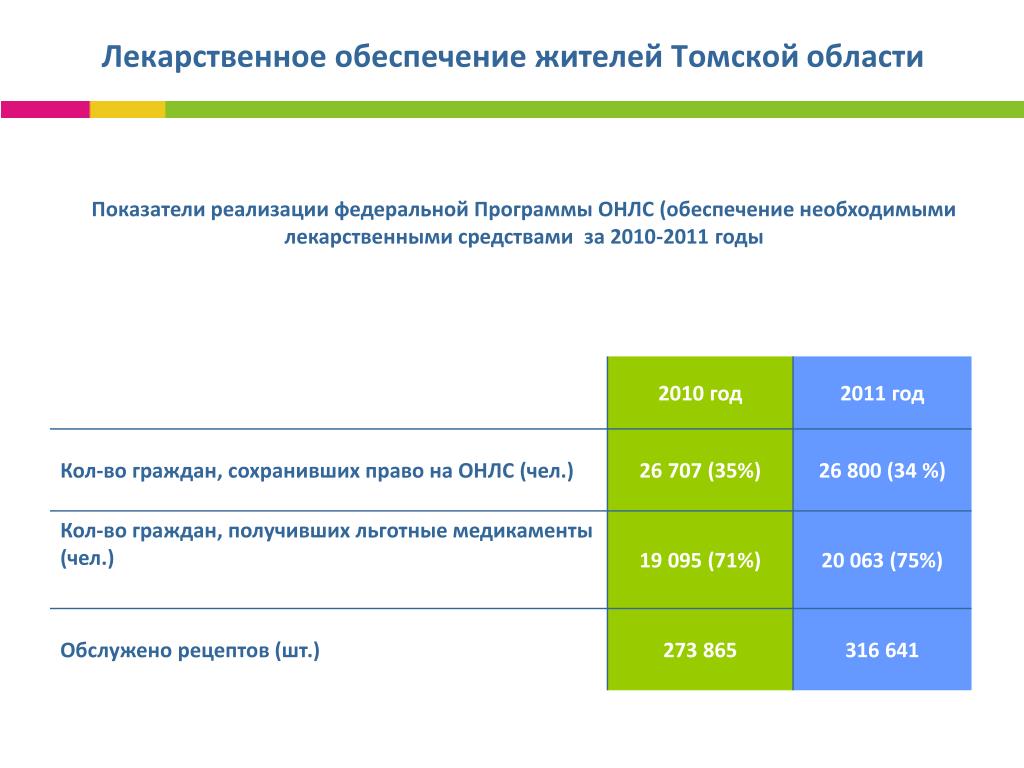 Лекарственное обеспечение жителей Томской области

Показатели реализации федеральной Программы ОНЛС (обеспечение необходимыми лекарственными средствами за 2010-2011 годы

| | 2010 год | 2011 год |
|---|---|---|
| Кол-во граждан, сохранивших право на ОНЛС (чел.) | 26 707 (35%) | 26 800 (34 %) |
| Кол-во граждан, получивших льготные медикаменты (чел.) | 19 095 (71%) | 20 063 (75%) |
| Обслужено рецептов (шт.) | 273 865 | 316 641 |